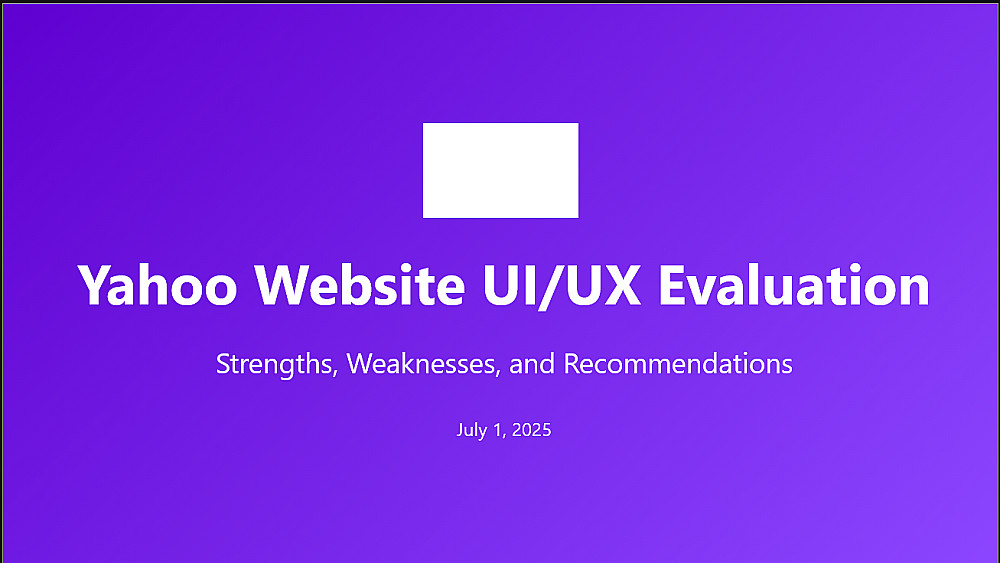 Yahoo Website UI/UX Evaluation

Strengths, Weaknesses, and Recommendations

July 1, 2025